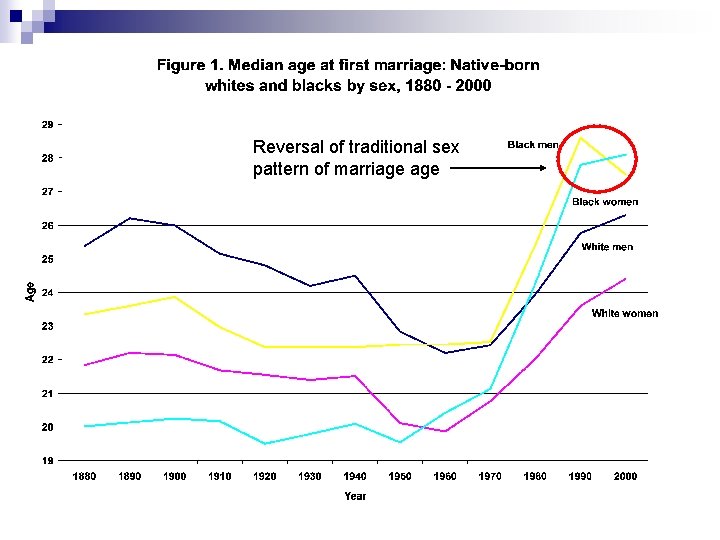 Figure 1. Median age at first marriage: Native-born whites and blacks by sex, 1880 - 2000

Reversal of traditional sex pattern of marriage age

Black men

Black women

White men

White women

Age

29
28
27
26
25
24
23
22
21
20
19

1880 1890 1900 1910 1920 1930 1940 1950 1960 1970 1980 1990 2000

Year